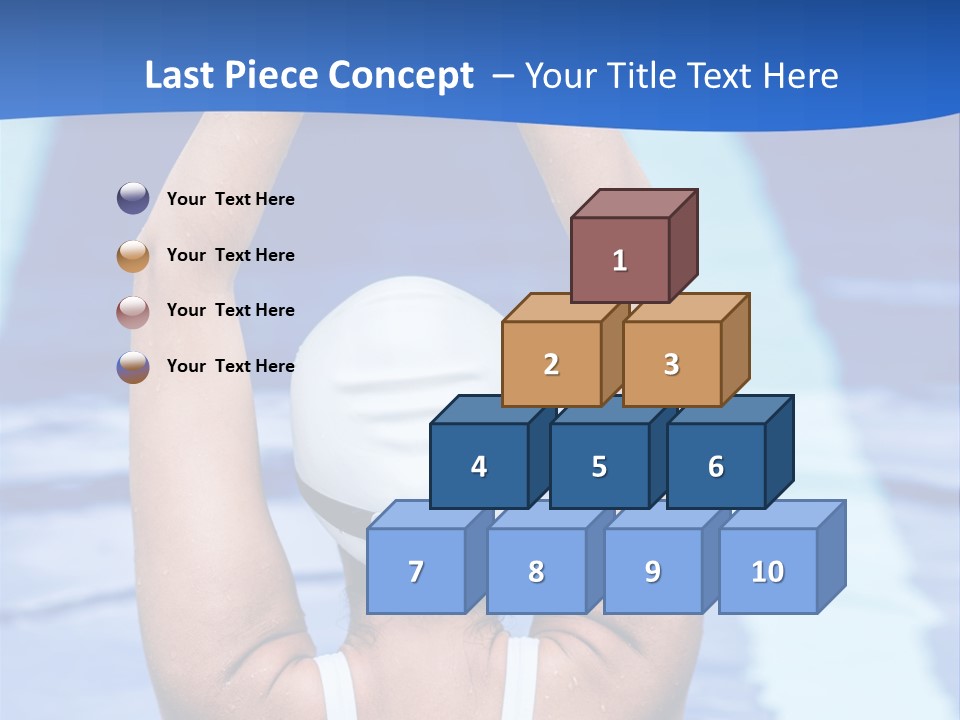 Last Piece Concept – Your Title Text Here

Your Text Here

Your Text Here

Your Text Here

Your Text Here

1

2

3

4

5

6

7

8

9

10